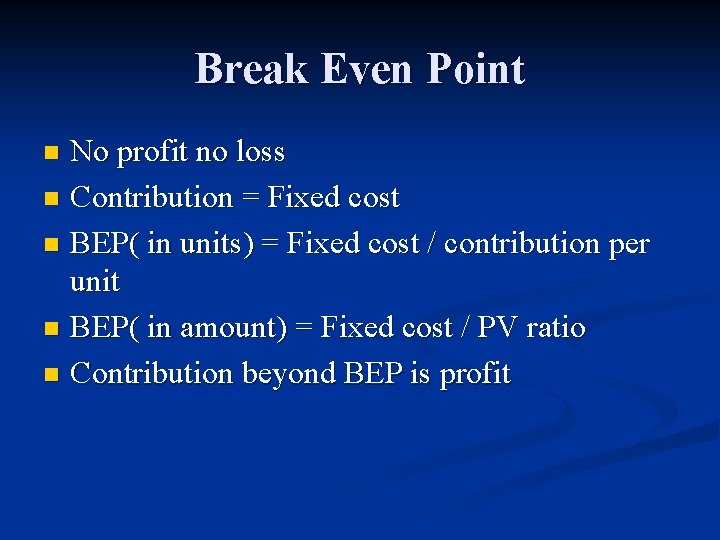 Break Even Point

- No profit no loss
- Contribution = Fixed cost
- BEP( in units) = Fixed cost / contribution per unit
- BEP( in amount) = Fixed cost / PV ratio
- Contribution beyond BEP is profit